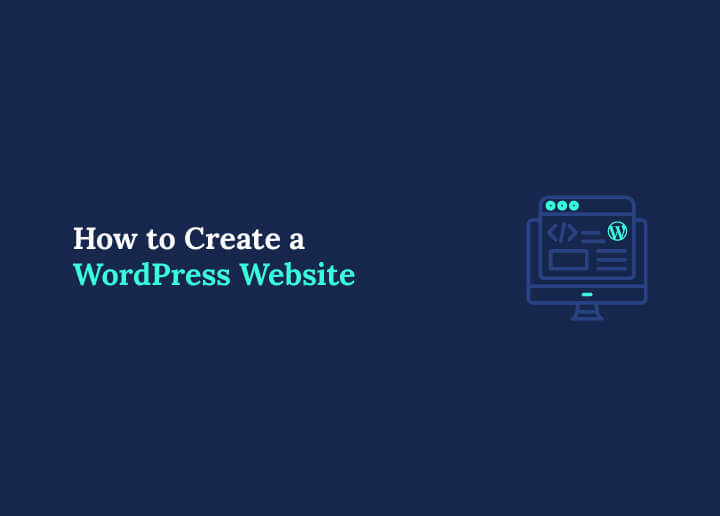 How to Create a
WordPress Website